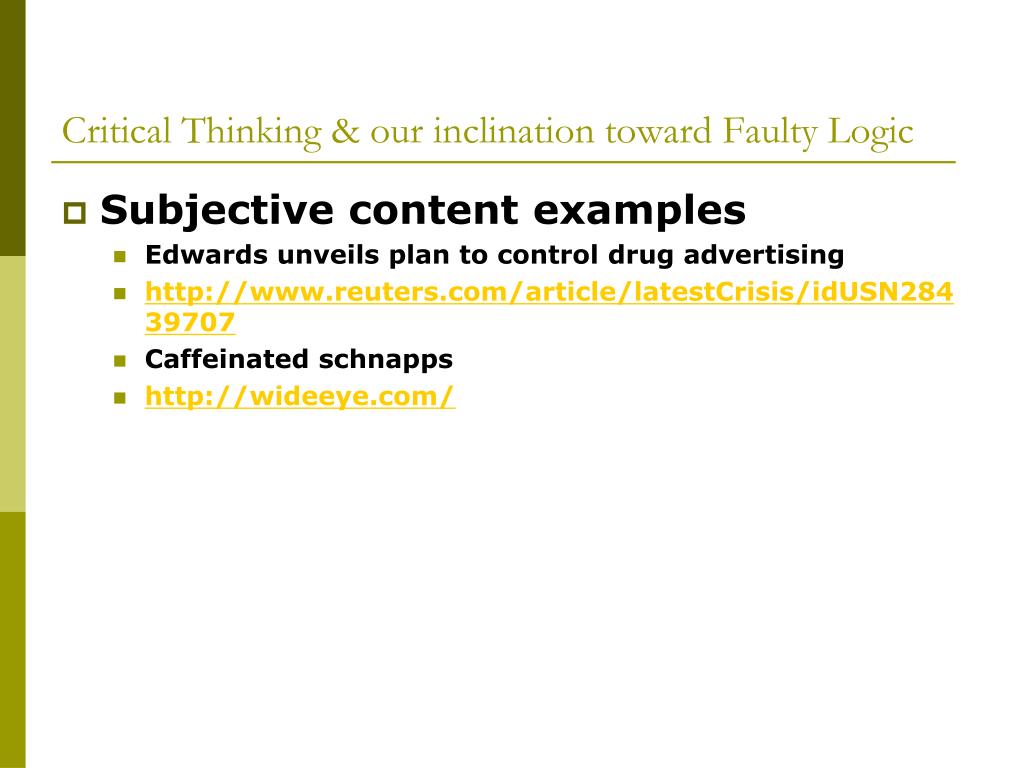 Critical Thinking & our inclination toward Faulty Logic

Subjective content examples

Edwards unveils plan to control drug advertising

http://www.reuters.com/article/latestCrisis/idUSN28439707

Caffeinated schnapps

http://wideeye.com/